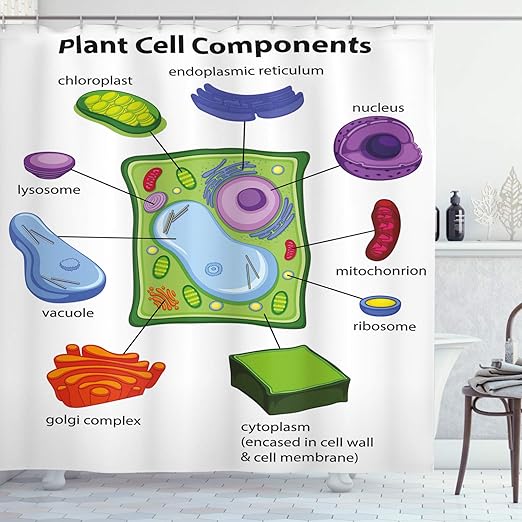 Plant Cell Components

chloroplast

endoplasmic reticulum

nucleus

lysosome

mitochonrion

vacuole

ribosome

golgi complex

cytoplasm (encased in cell wall & cell membrane)